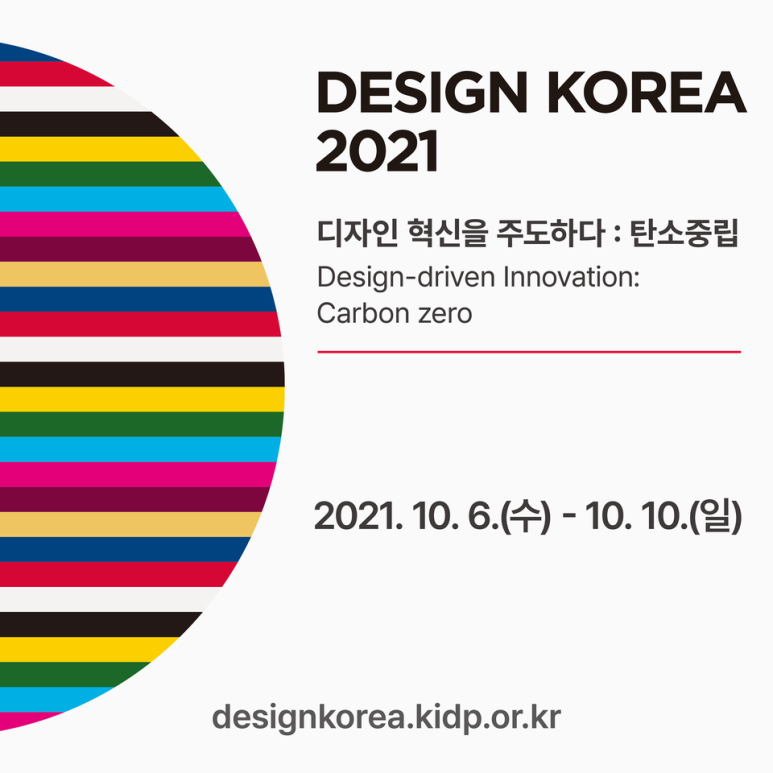 DESIGN KOREA 2021

디자인 혁신을 주도하다 : 탄소중립

Design-driven Innovation: Carbon zero

2021. 10. 6.(수) - 10. 10.(일)

designkorea.kidp.or.kr